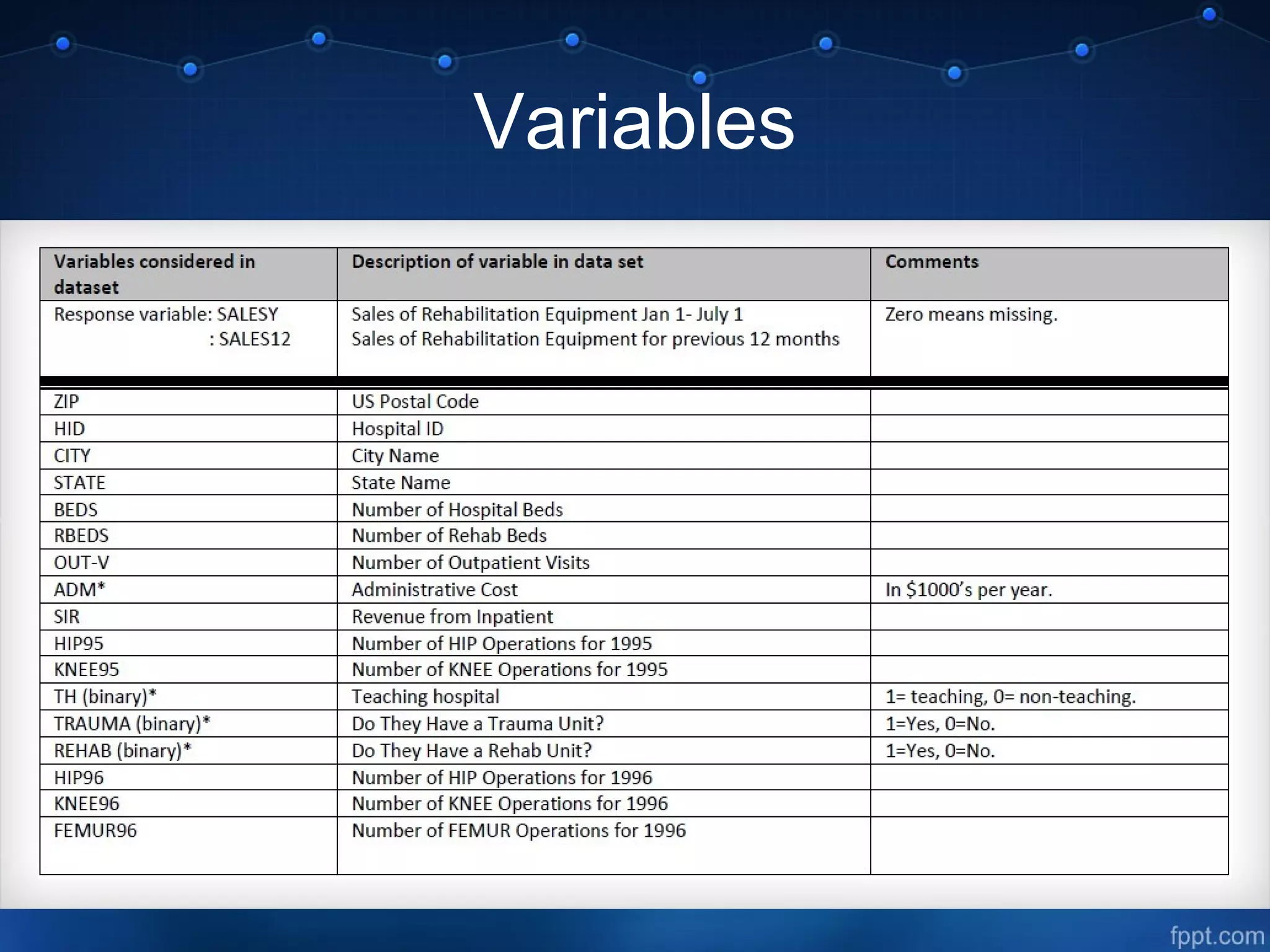 Variables

| Variables considered in dataset | Description of variable in data set | Comments |
|---|---|---|
| Response variable: SALESY : SALES12 | Sales of Rehabilitation Equipment Jan 1- July 1 Sales of Rehabilitation Equipment for previous 12 months | Zero means missing. |
| ZIP | US Postal Code | |
| HID | Hospital ID | |
| CITY | City Name | |
| STATE | State Name | |
| BEDS | Number of Hospital Beds | |
| RBEDS | Number of Rehab Beds | |
| OUT-V | Number of Outpatient Visits | |
| ADM* | Administrative Cost | In \$1000's per year. |
| SIR | Revenue from Inpatient | |
| HIP95 | Number of HIP Operations for 1995 | |
| KNEE95 | Number of KNEE Operations for 1995 | |
| TH (binary)* | Teaching hospital | 1= teaching, 0= non-teaching. |
| TRAUMA (binary)* | Do They Have a Trauma Unit? | 1=Yes, 0=No. |
| REHAB (binary)* | Do They Have a Rehab Unit? | 1=Yes, 0=No. |
| HIP96 | Number of HIP Operations for 1996 | |
| KNEE96 | Number of KNEE Operations for 1996 | |
| FEMUR96 | Number of FEMUR Operations for 1996 | |

fppt.com